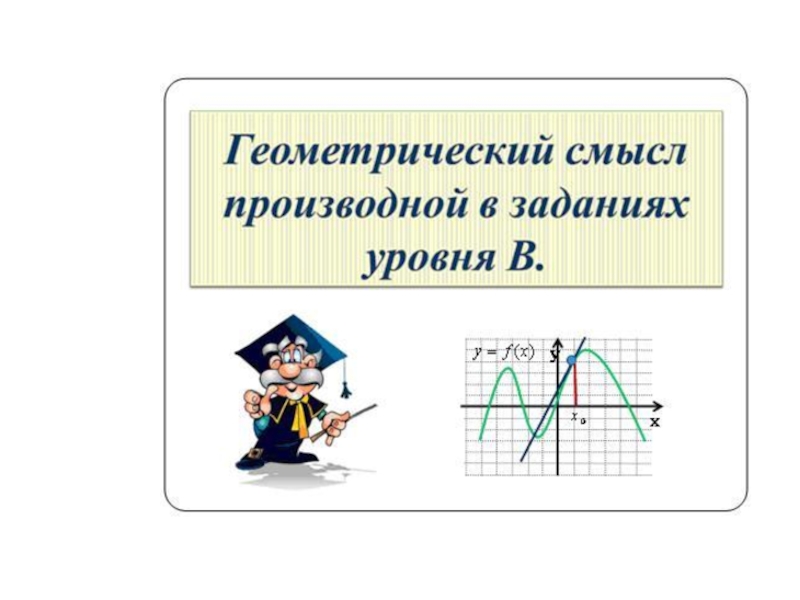 Геометрический смысл производной в заданиях уровня В.

$y = f(x)$

y

$x_0$

x